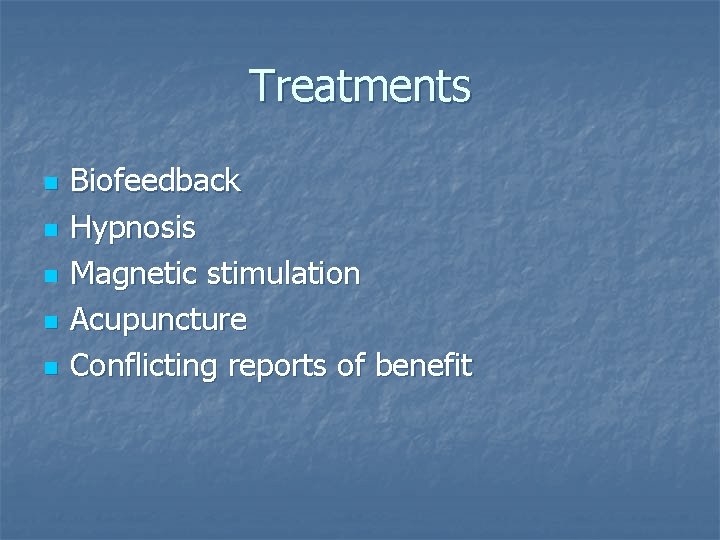 Treatments

- Biofeedback
- Hypnosis
- Magnetic stimulation
- Acupuncture
- Conflicting reports of benefit